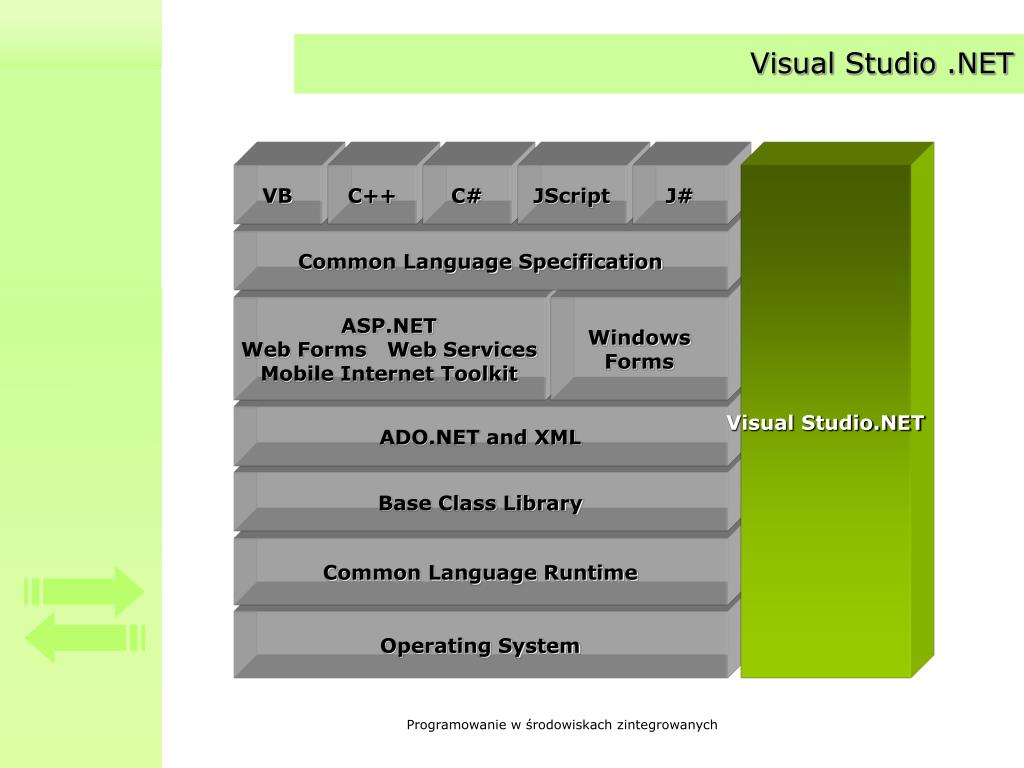 Visual Studio .NET

VB
C++
C#
JScript
J#

Common Language Specification

ASP.NET
Web Forms Web Services
Mobile Internet Toolkit

Windows Forms

ADO.NET and XML

Base Class Library

Common Language Runtime

Operating System

Visual Studio.NET

Programowanie w środowiskach zintegrowanych